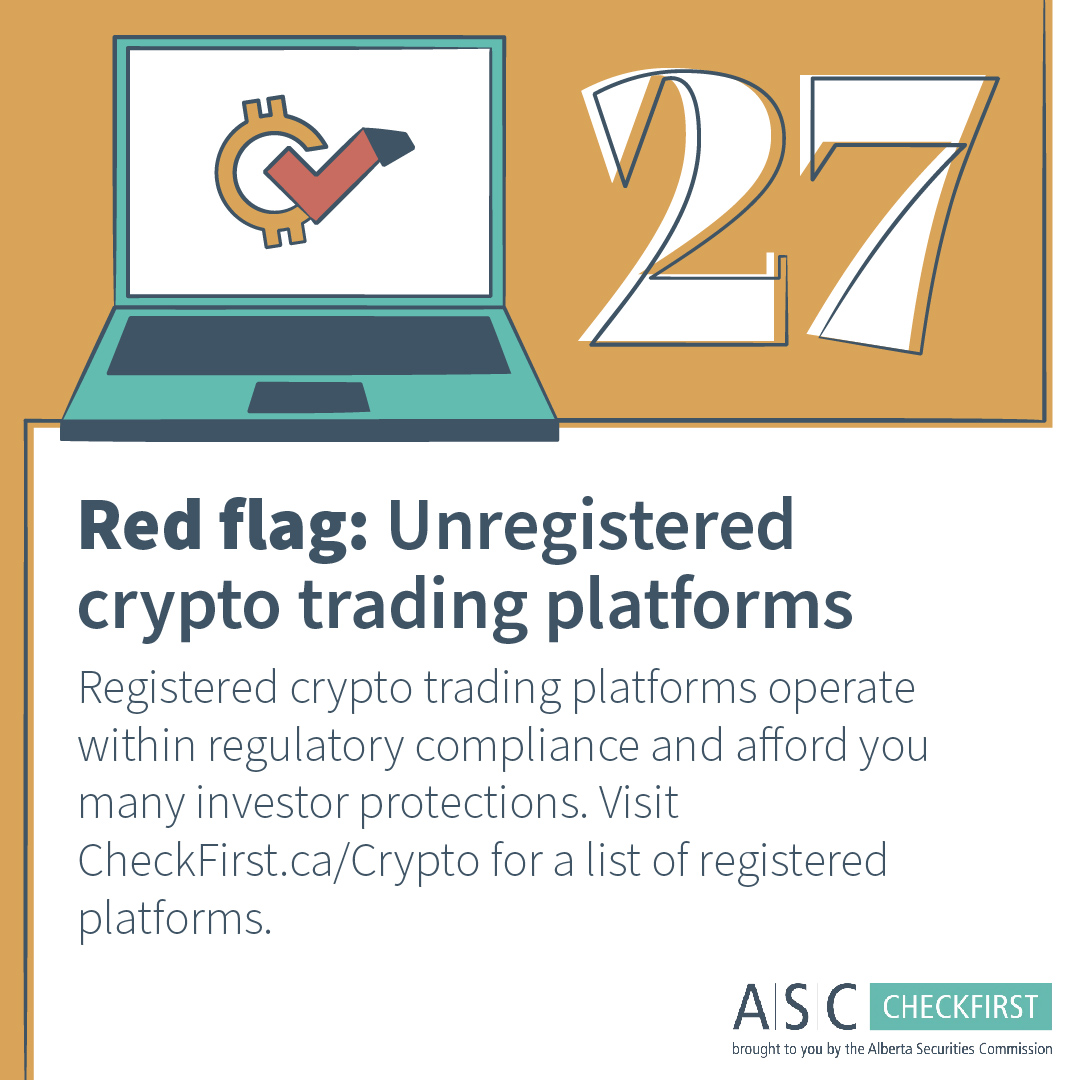 27

Red flag: Unregistered crypto trading platforms

Registered crypto trading platforms operate within regulatory compliance and afford you many investor protections. Visit CheckFirst.ca/Crypto for a list of registered platforms.

ASC CHECKFIRST
brought to you by the Alberta Securities Commission